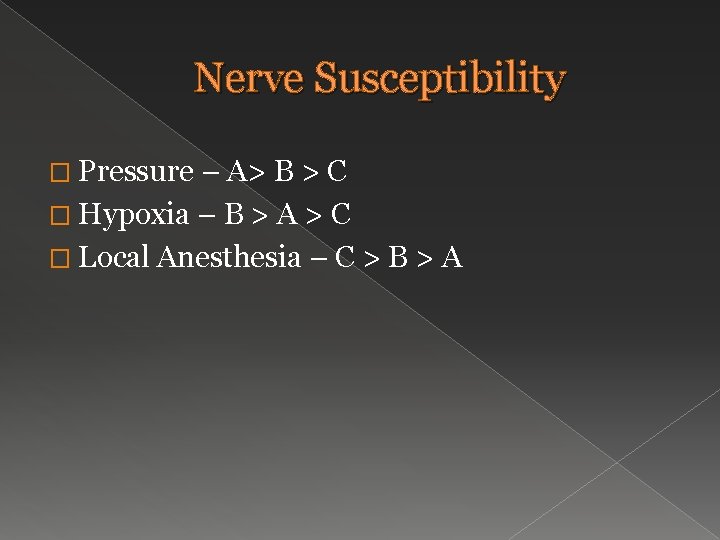 Nerve Susceptibility

□ Pressure – A> B > C
□ Hypoxia – B > A > C
□ Local Anesthesia – C > B > A